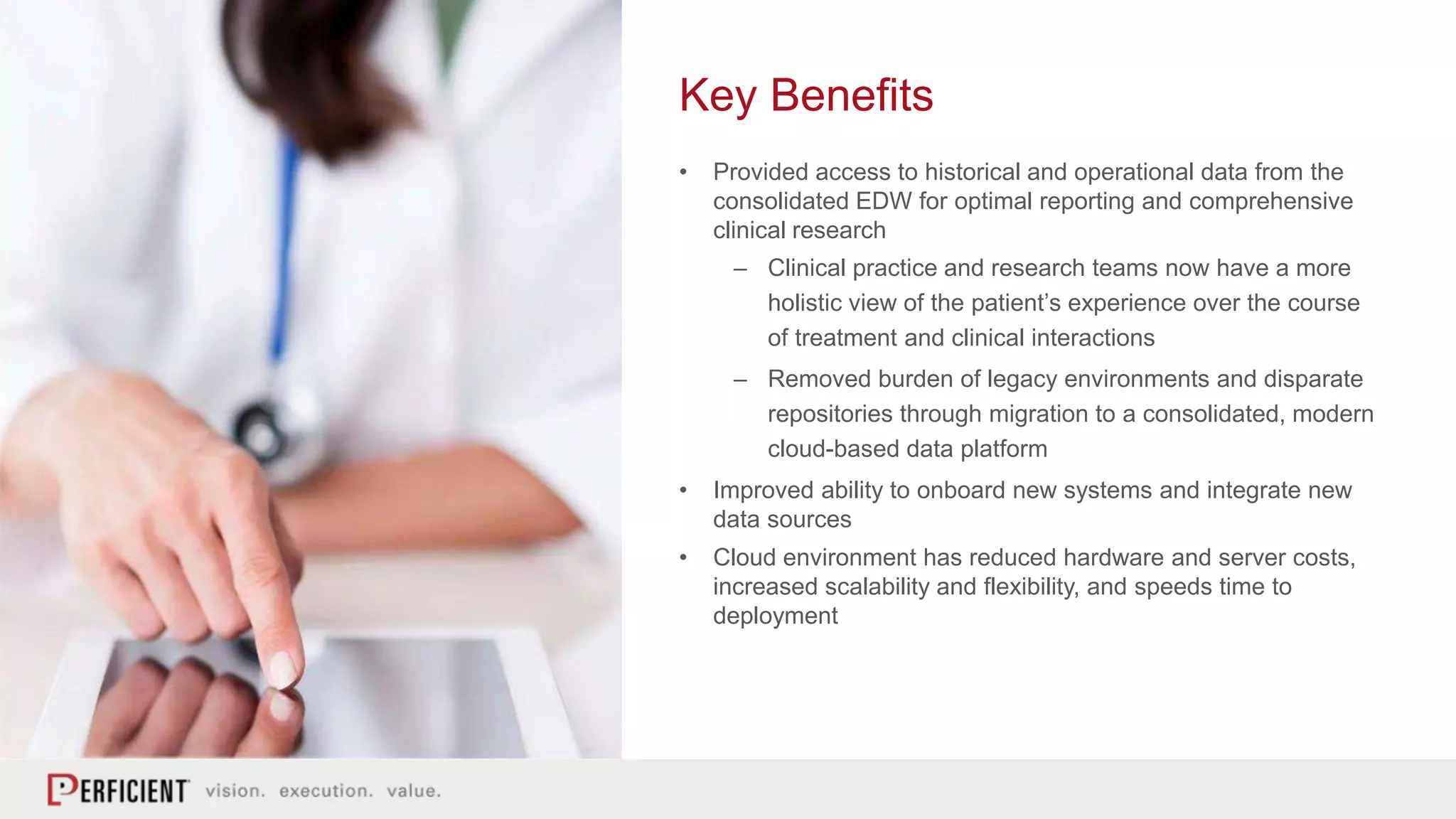 Key Benefits

• Provided access to historical and operational data from the consolidated EDW for optimal reporting and comprehensive clinical research

– Clinical practice and research teams now have a more holistic view of the patient's experience over the course of treatment and clinical interactions

– Removed burden of legacy environments and disparate repositories through migration to a consolidated, modern cloud-based data platform

• Improved ability to onboard new systems and integrate new data sources

• Cloud environment has reduced hardware and server costs, increased scalability and flexibility, and speeds time to deployment

PERFICIENT vision. execution. value.